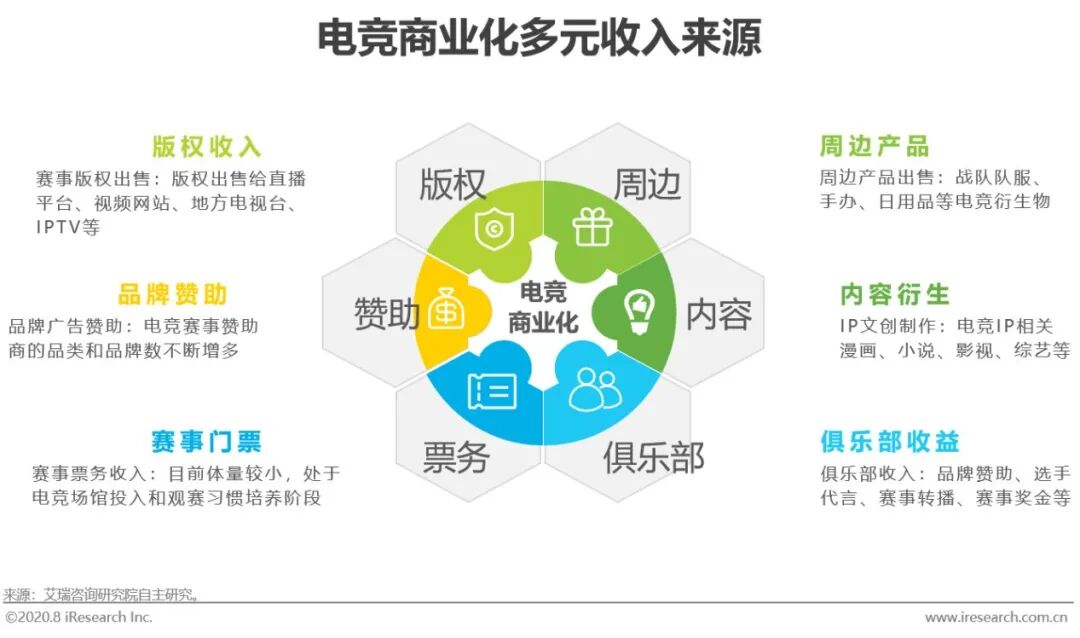 电竞商业化多元收入来源

版权收入
赛事版权出售：版权出售给直播平台、视频网站、地方电视台、IPTV等

品牌赞助
品牌广告赞助：电竞赛事赞助商的品类和品牌数不断增多

赛事门票
赛事票务收入：目前体量较小，处于电竞场馆投入和观赛习惯培养阶段

版权
周边
赞助
电竞商业化
内容
票务
俱乐部

周边产品
周边产品出售：战队队服、手办、日用品等电竞衍生物

内容衍生
IP文创制作：电竞IP相关漫画、小说、影视、综艺等

俱乐部收益
俱乐部收入：品牌赞助、选手代言、赛事转播、赛事奖金等

来源：艾瑞咨询研究院自主研究。
©2020.8 iResearch Inc.
www.iresearch.com.cn